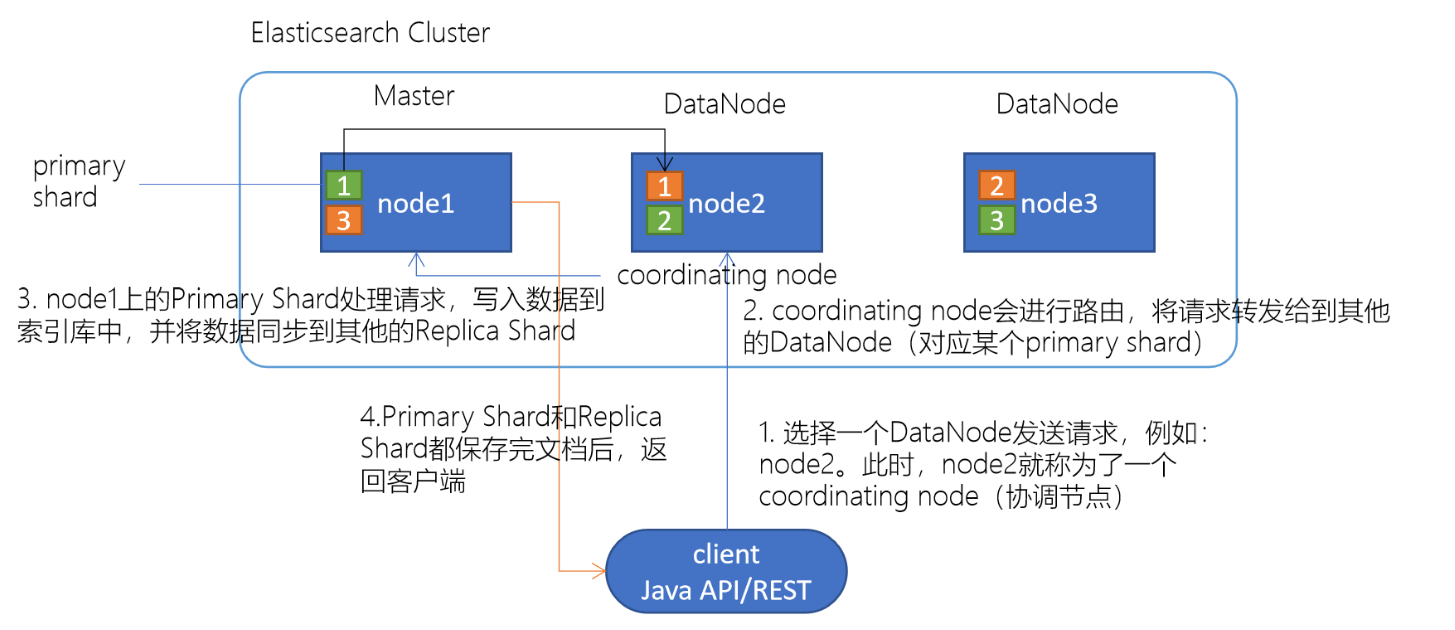 Elasticsearch Cluster

Master

DataNode

DataNode

primary shard

1
3
node1

1
2
node2

2
3
node3

coordinating node

3. node1上的Primary Shard处理请求，写入数据到索引库中，并将数据同步到其他的Replica Shard

2. coordinating node会进行路由，将请求转发给到其他的DataNode（对应某个primary shard）

4.Primary Shard和Replica Shard都保存完文档后，返回客户端

1. 选择一个DataNode发送请求，例如：node2。此时，node2就称为了一个coordinating node（协调节点）

client
Java API/REST